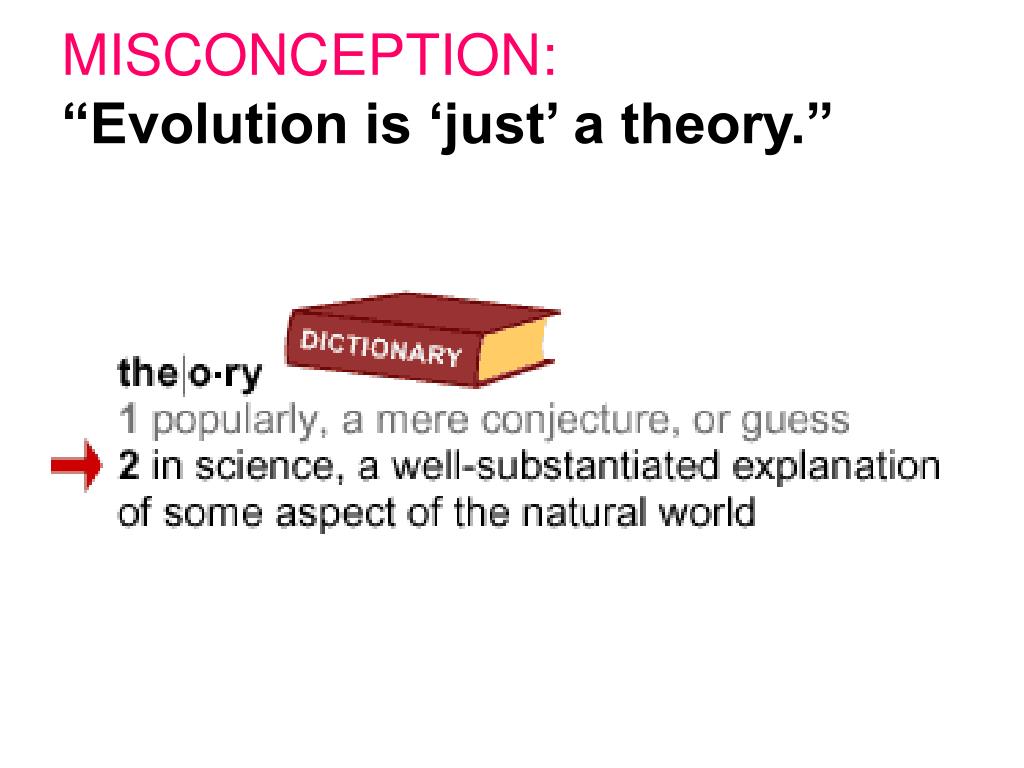 MISCONCEPTION:
“Evolution is ‘just’ a theory.”

DICTIONARY

the|o·ry
1 popularly, a mere conjecture, or guess
2 in science, a well-substantiated explanation of some aspect of the natural world